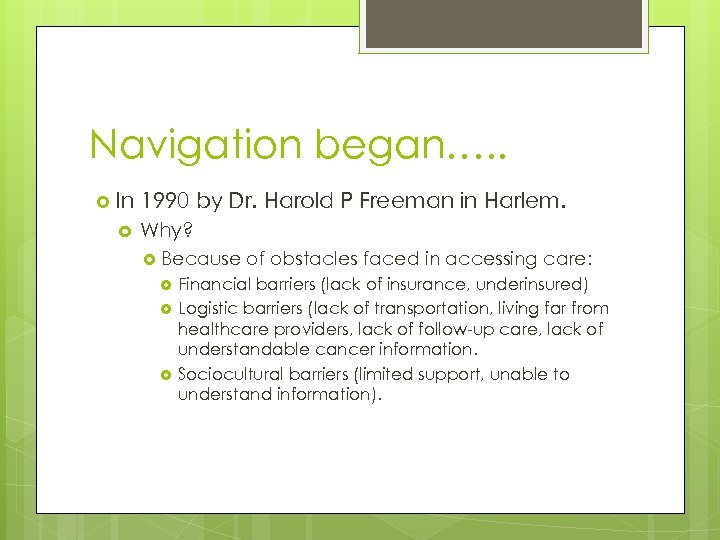 Navigation began…..

In 1990 by Dr. Harold P Freeman in Harlem.

Why?

Because of obstacles faced in accessing care:

Financial barriers (lack of insurance, underinsured)

Logistic barriers (lack of transportation, living far from healthcare providers, lack of follow-up care, lack of understandable cancer information.

Sociocultural barriers (limited support, unable to understand information).